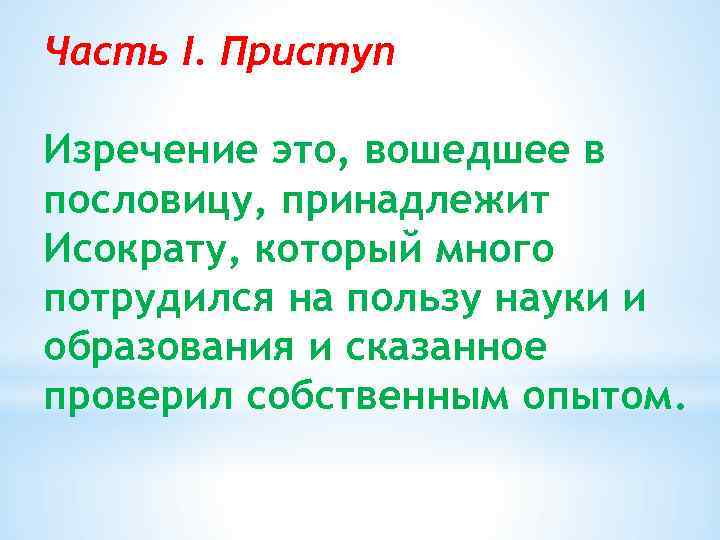 Часть I. Приступ

Изречение это, вошедшее в пословицу, принадлежит Исократу, который много потрудился на пользу науки и образования и сказанное проверил собственным опытом.